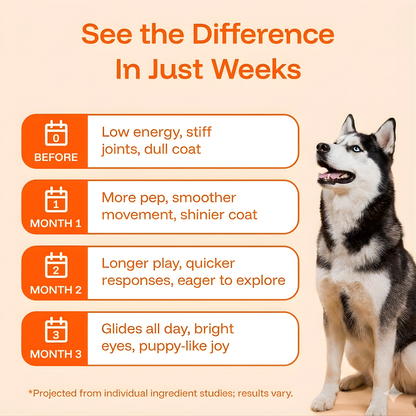 See the Difference In Just Weeks

0
BEFORE
Low energy, stiff joints, dull coat

1
MONTH 1
More pep, smoother movement, shinier coat

2
MONTH 2
Longer play, quicker responses, eager to explore

3
MONTH 3
Glides all day, bright eyes, puppy-like joy

*Projected from individual ingredient studies; results vary.